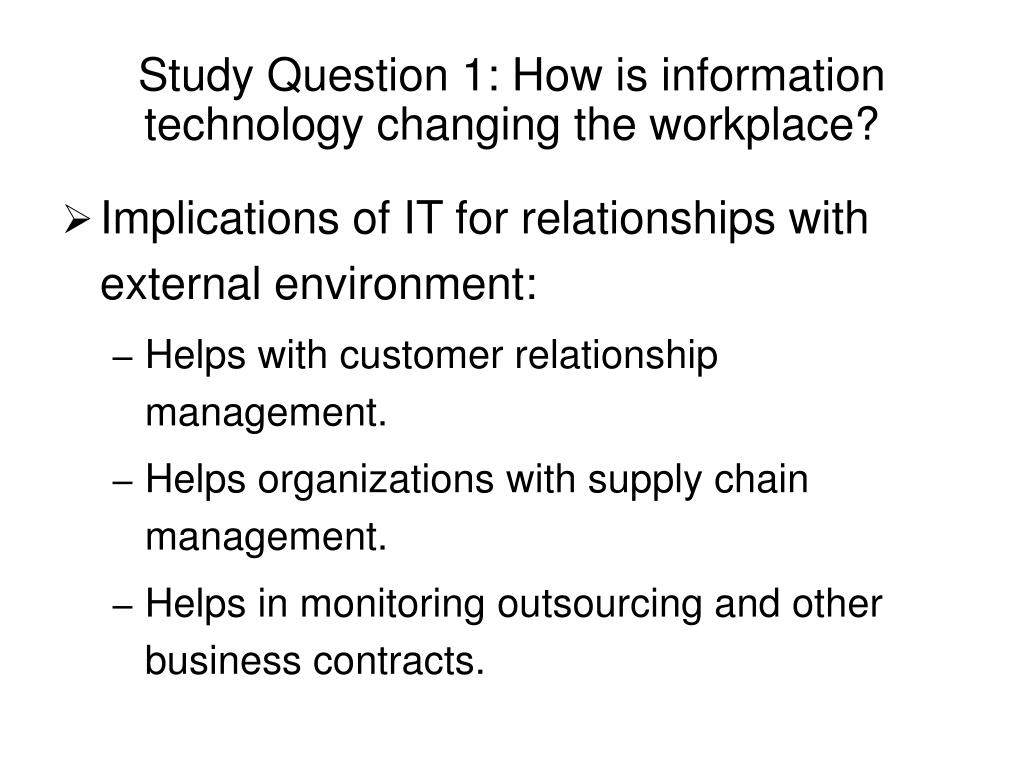 Study Question 1: How is information technology changing the workplace?

➢ Implications of IT for relationships with external environment:

– Helps with customer relationship management.

– Helps organizations with supply chain management.

– Helps in monitoring outsourcing and other business contracts.